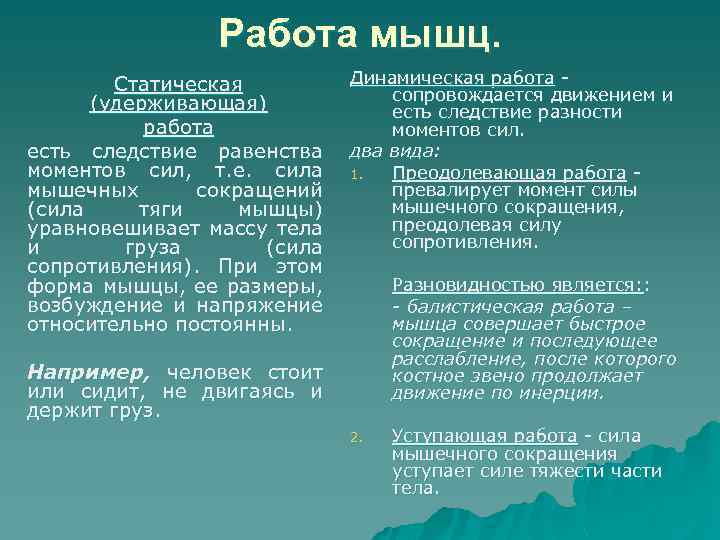 Работа мышц.

Статическая (удерживающая) работа

есть следствие равенства моментов сил, т.е. сила мышечных сокращений (сила тяги мышцы) уравновешивает массу тела и груза (сила сопротивления). При этом форма мышцы, ее размеры, возбуждение и напряжение относительно постоянны.

Например, человек стоит или сидит, не двигаясь и держит груз.

Динамическая работа - сопровождается движением и есть следствие разности моментов сил.

два вида:

1. Преодолевающая работа - превалирует момент силы мышечного сокращения, преодолевая силу сопротивления.

Разновидностью является::

- балистическая работа – мышца совершает быстрое сокращение и последующее расслабление, после которого костное звено продолжает движение по инерции.

2. Уступающая работа - сила мышечного сокращения уступает силе тяжести части тела.